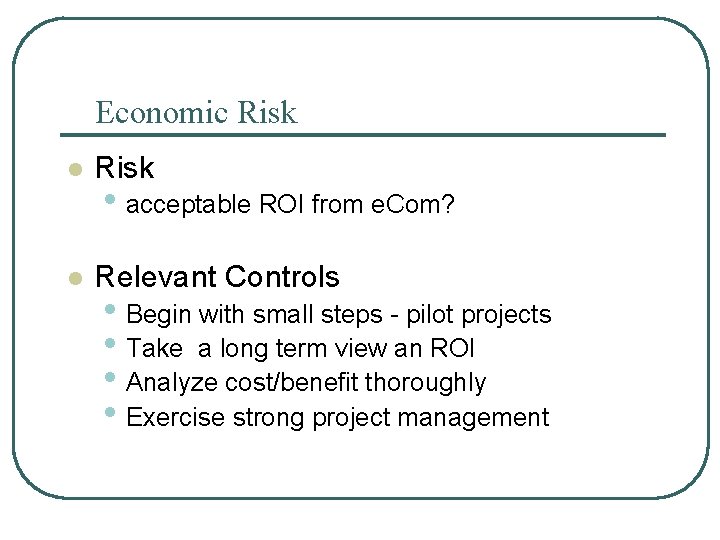 Economic Risk

- Risk
  - acceptable ROI from eCom?

- Relevant Controls
  - Begin with small steps - pilot projects
  - Take a long term view an ROI
  - Analyze cost/benefit thoroughly
  - Exercise strong project management